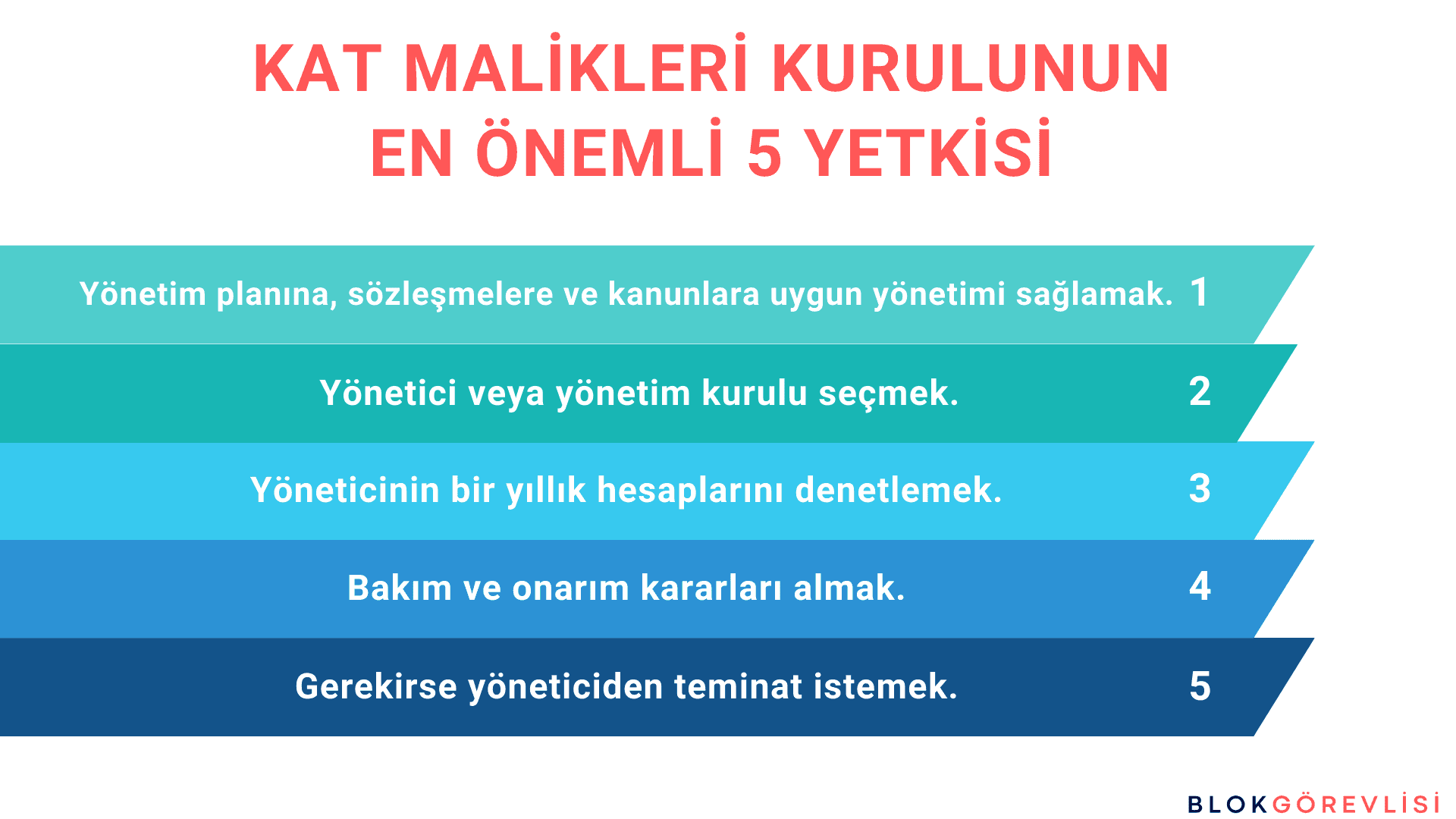 KAT MALİKLERİ KURULUNUN EN ÖNEMLİ 5 YETKİSİ

Yönetim planına, sözleşmelere ve kanunlara uygun yönetimi sağlamak. 1

Yönetici veya yönetim kurulu seçmek. 2

Yöneticinin bir yıllık hesaplarını denetlemek. 3

Bakım ve onarım kararları almak. 4

Gerekirse yöneticiden teminat istemek. 5

BLOKGÖREVLİSİ